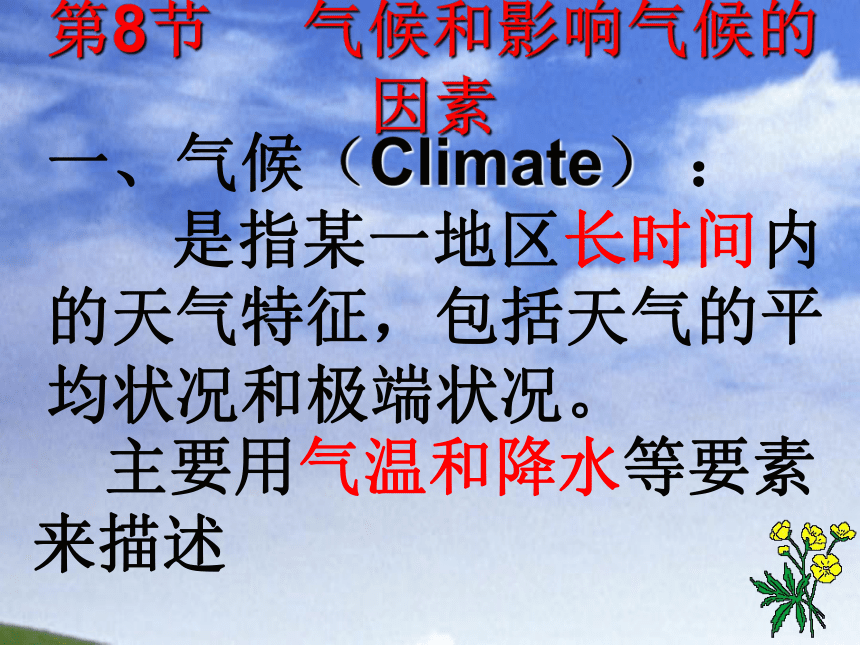 第8节　气候和影响气候的因素

一、气候（Climate）：

是指某一地区长时间内的天气特征，包括天气的平均状况和极端状况。

主要用气温和降水等要素来描述